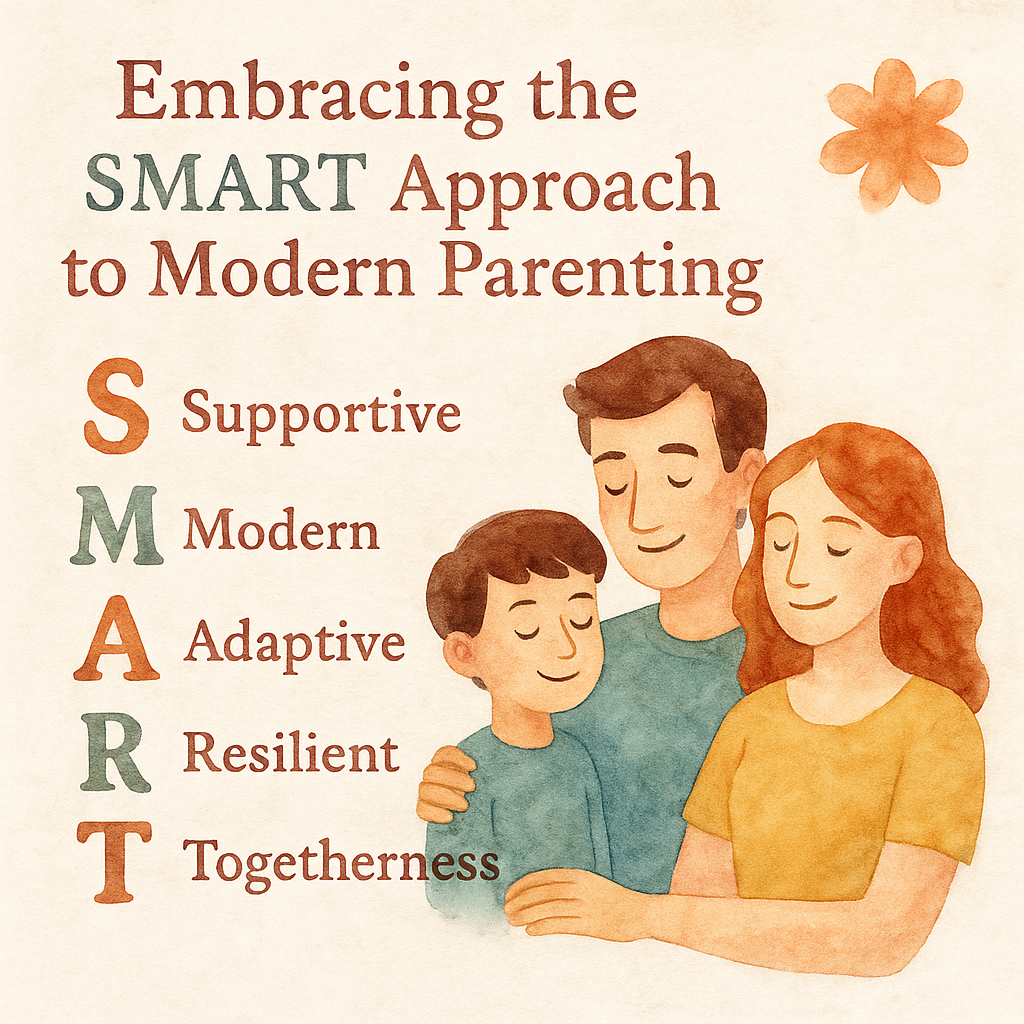 Embracing the SMART Approach to Modern Parenting

S Supportive
M Modern
A Adaptive
R Resilient
T Togetherness